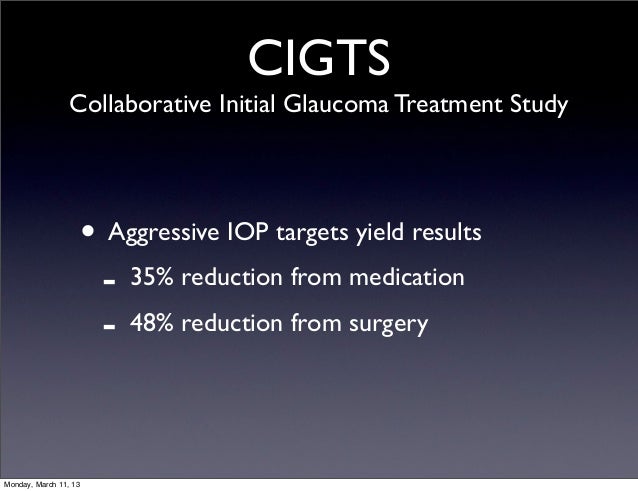 CIGTS
Collaborative Initial Glaucoma Treatment Study

• Aggressive IOP targets yield results
- 35% reduction from medication
- 48% reduction from surgery

Monday, March 11, 13